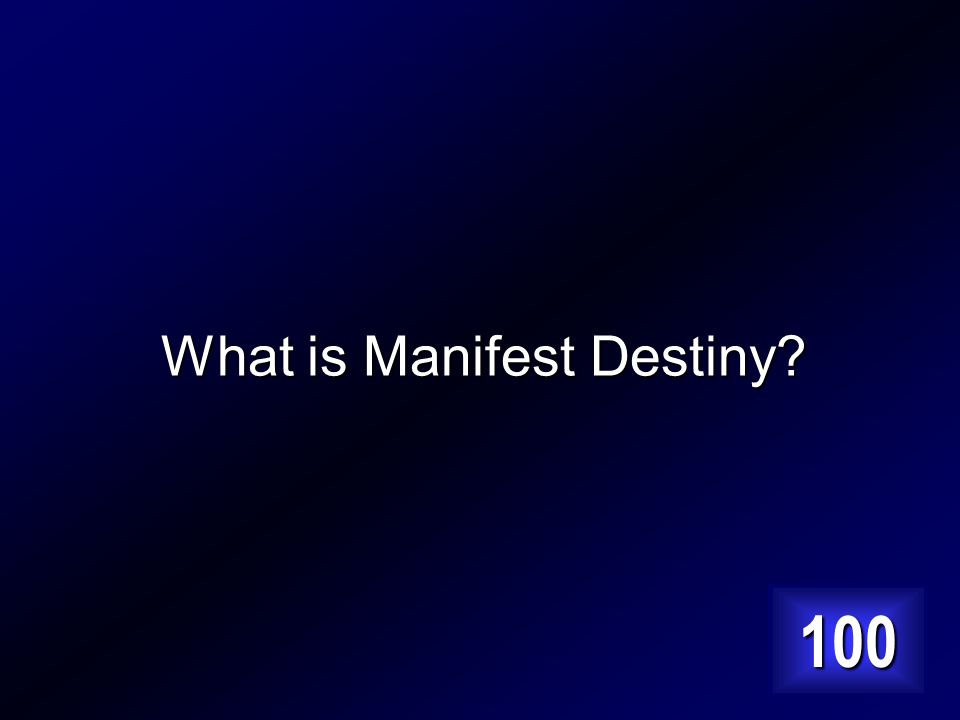 What is Manifest Destiny?

100